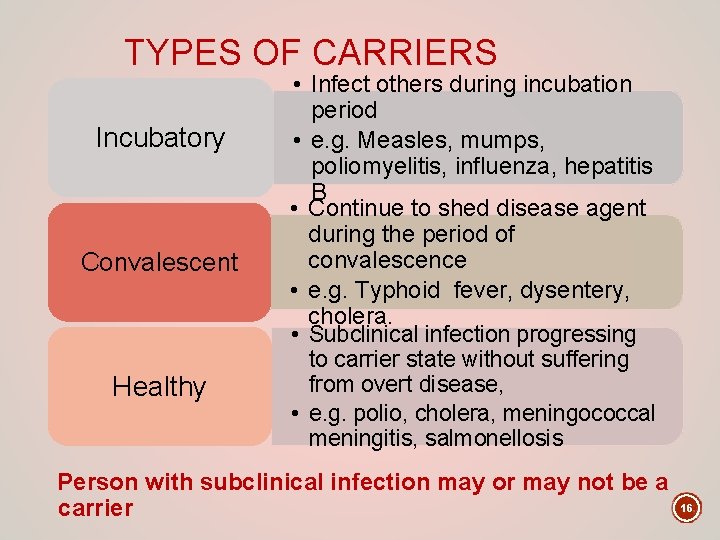 TYPES OF CARRIERS

Incubatory

• Infect others during incubation period
• e.g. Measles, mumps, poliomyelitis, influenza, hepatitis B

Convalescent

• Continue to shed disease agent during the period of convalescence
• e.g. Typhoid  fever, dysentery, cholera.

Healthy

• Subclinical infection progressing to carrier state without suffering from overt disease,
• e.g. polio, cholera, meningococcal meningitis, salmonellosis

Person with subclinical infection may or may not be a carrier

16